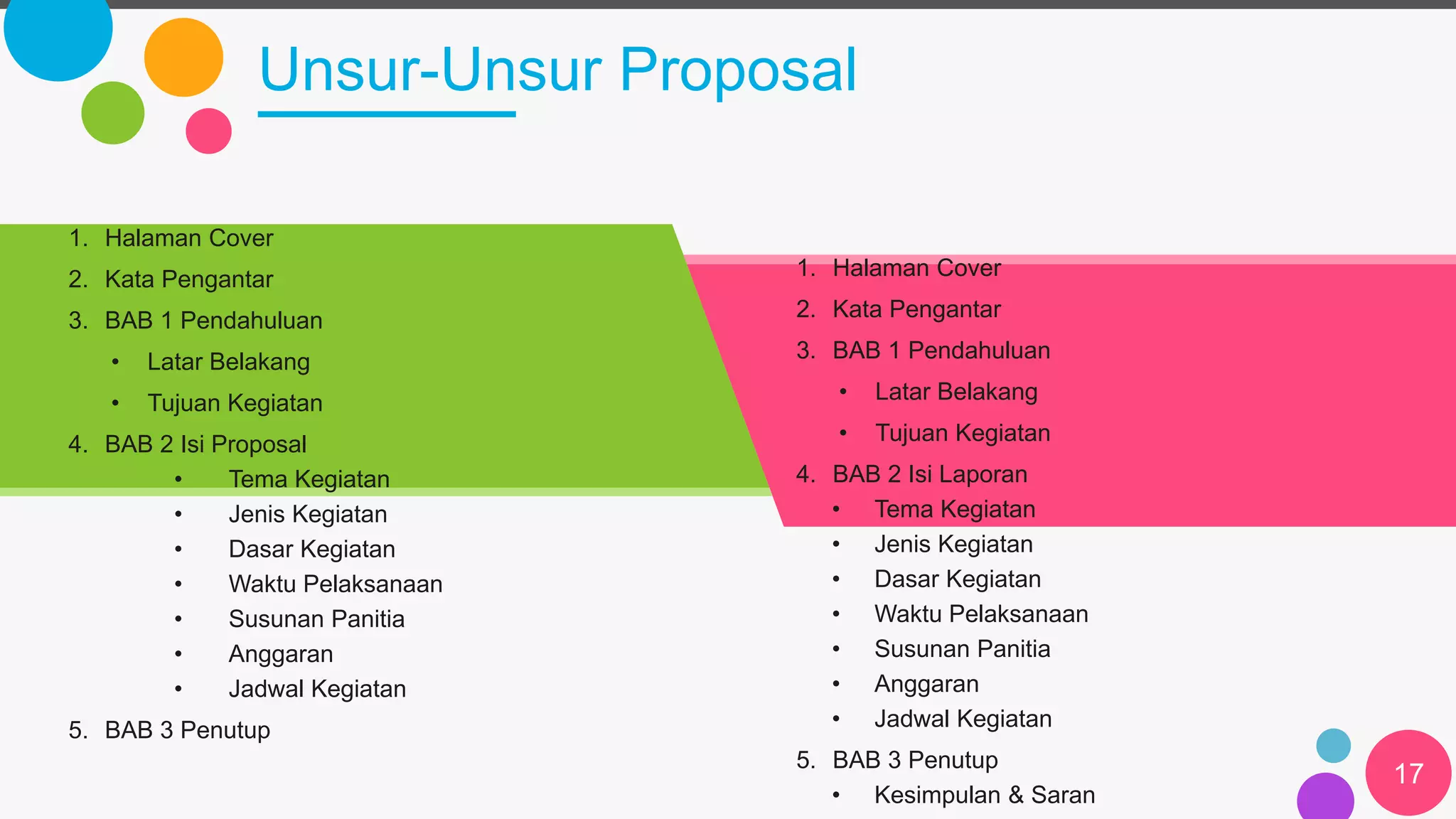 Unsur-Unsur Proposal

1. Halaman Cover
2. Kata Pengantar
3. BAB 1 Pendahuluan
• Latar Belakang
• Tujuan Kegiatan
4. BAB 2 Isi Proposal
• Tema Kegiatan
• Jenis Kegiatan
• Dasar Kegiatan
• Waktu Pelaksanaan
• Susunan Panitia
• Anggaran
• Jadwal Kegiatan
5. BAB 3 Penutup

1. Halaman Cover
2. Kata Pengantar
3. BAB 1 Pendahuluan
• Latar Belakang
• Tujuan Kegiatan
4. BAB 2 Isi Laporan
• Tema Kegiatan
• Jenis Kegiatan
• Dasar Kegiatan
• Waktu Pelaksanaan
• Susunan Panitia
• Anggaran
• Jadwal Kegiatan
5. BAB 3 Penutup
• Kesimpulan & Saran

17